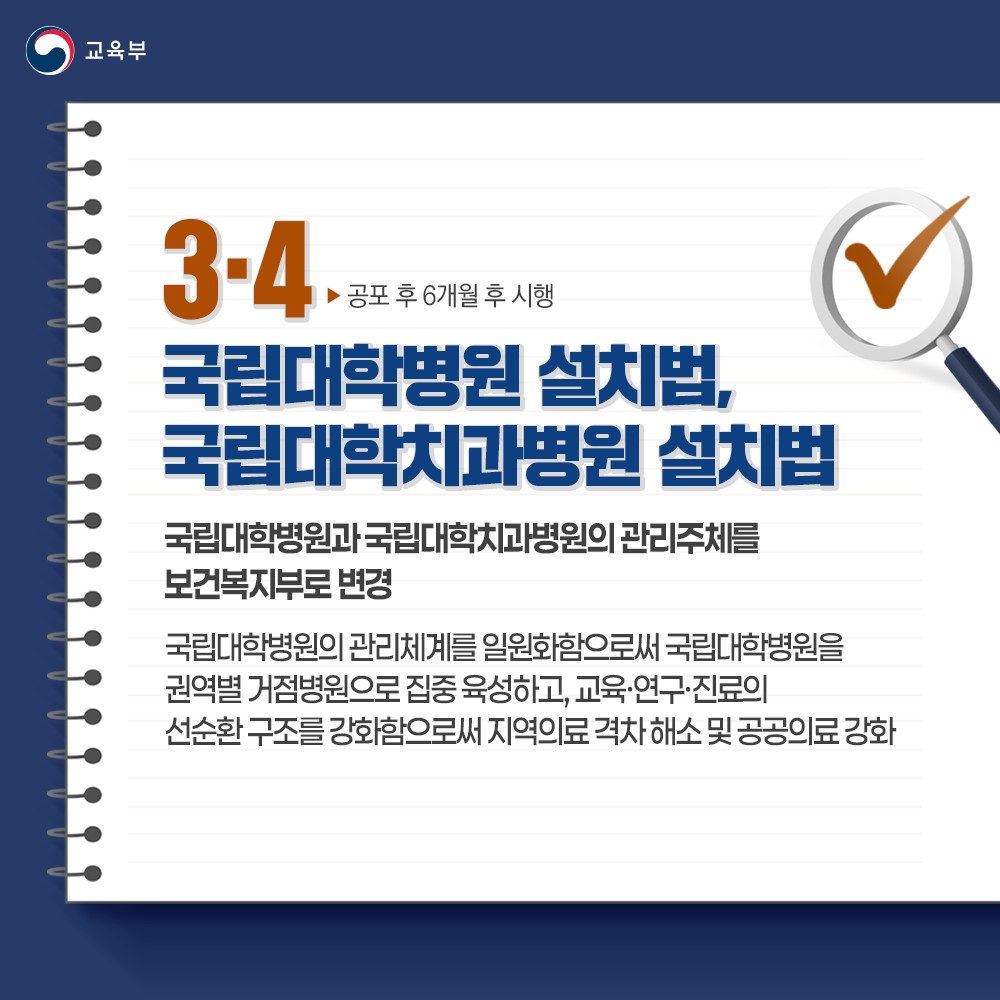 교육부

3·4 ▶ 공포 후 6개월 후 시행

국립대학병원 설치법, 국립대학치과병원 설치법

국립대학병원과 국립대학치과병원의 관리주체를 보건복지부로 변경

국립대학병원의 관리체계를 일원화함으로써 국립대학병원을 권역별 거점병원으로 집중 육성하고, 교육·연구·진료의 선순환 구조를 강화함으로써 지역의료 격차 해소 및 공공의료 강화